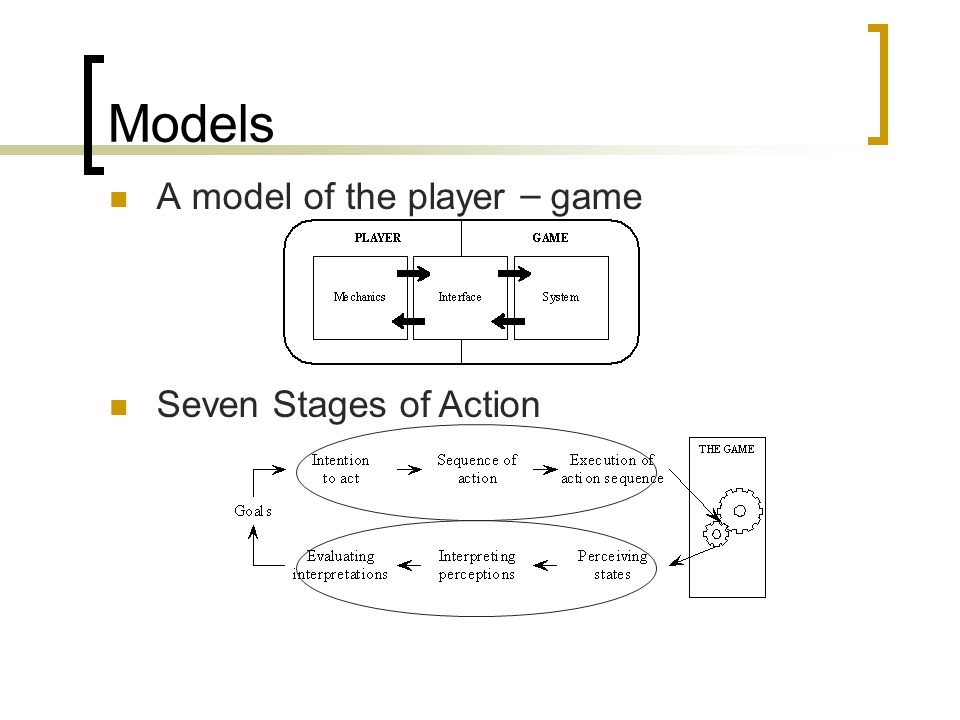 Models

A model of the player – game

PLAYER
GAME
Mechanics
Interface
System

Seven Stages of Action

Goals
Intention to act
Sequence of action
Execution of action sequence
THE GAME
Evaluating interpretations
Interpreting perceptions
Perceiving states